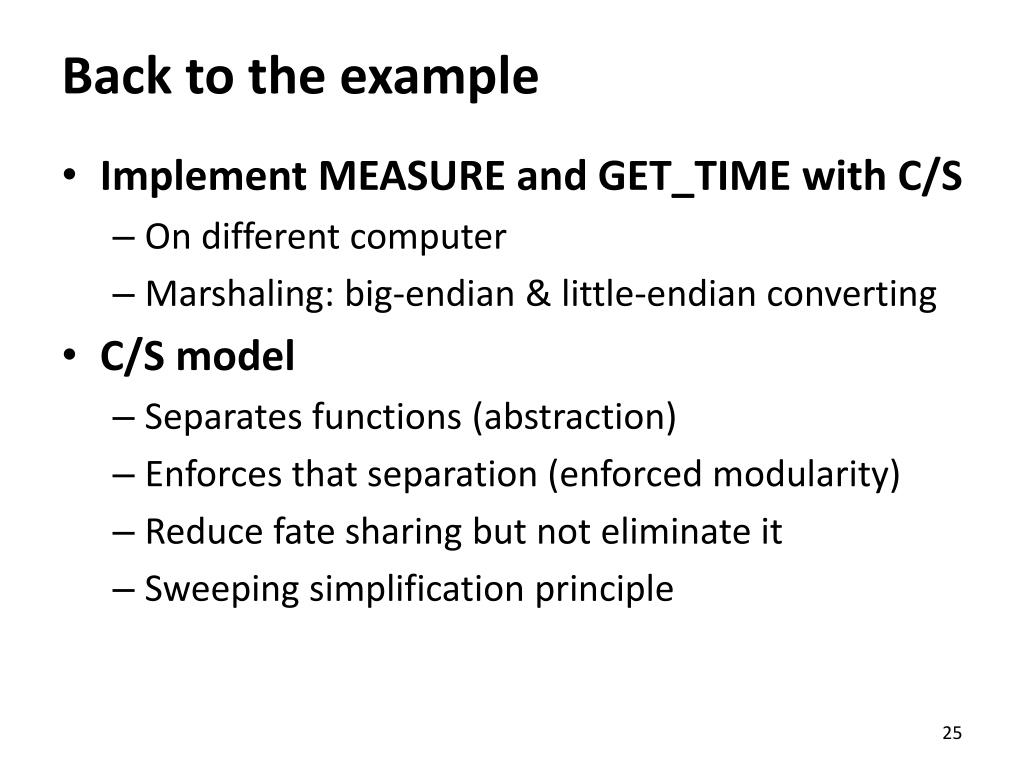 Back to the example

• Implement MEASURE and GET_TIME with C/S
– On different computer
– Marshaling: big-endian & little-endian converting

• C/S model
– Separates functions (abstraction)
– Enforces that separation (enforced modularity)
– Reduce fate sharing but not eliminate it
– Sweeping simplification principle

25